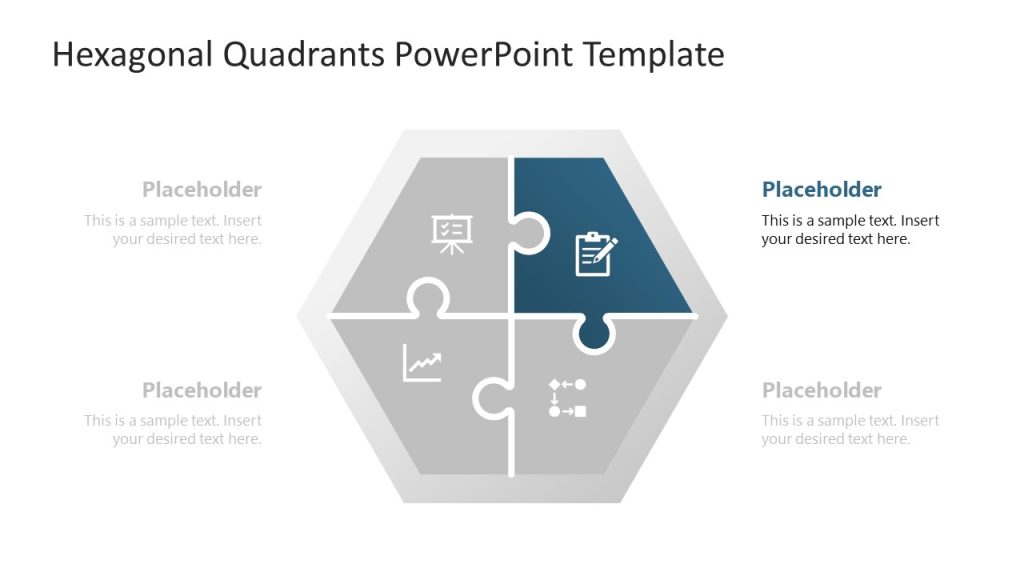 Hexagonal Quadrants PowerPoint Template

Placeholder
This is a sample text. Insert your desired text here.

Placeholder
This is a sample text. Insert your desired text here.

Placeholder
This is a sample text. Insert your desired text here.

Placeholder
This is a sample text. Insert your desired text here.